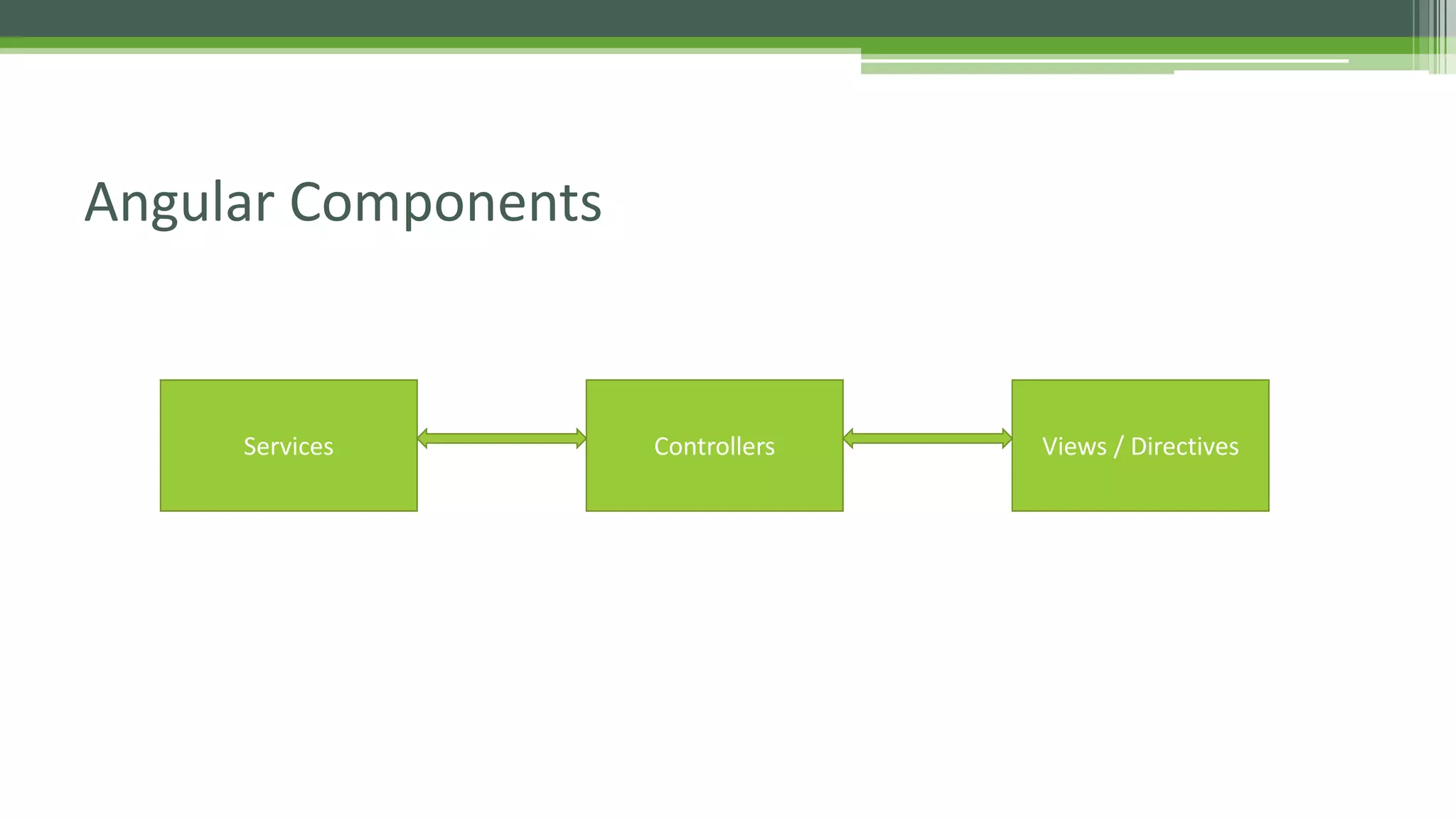 Angular Components

Services

Controllers

Views / Directives